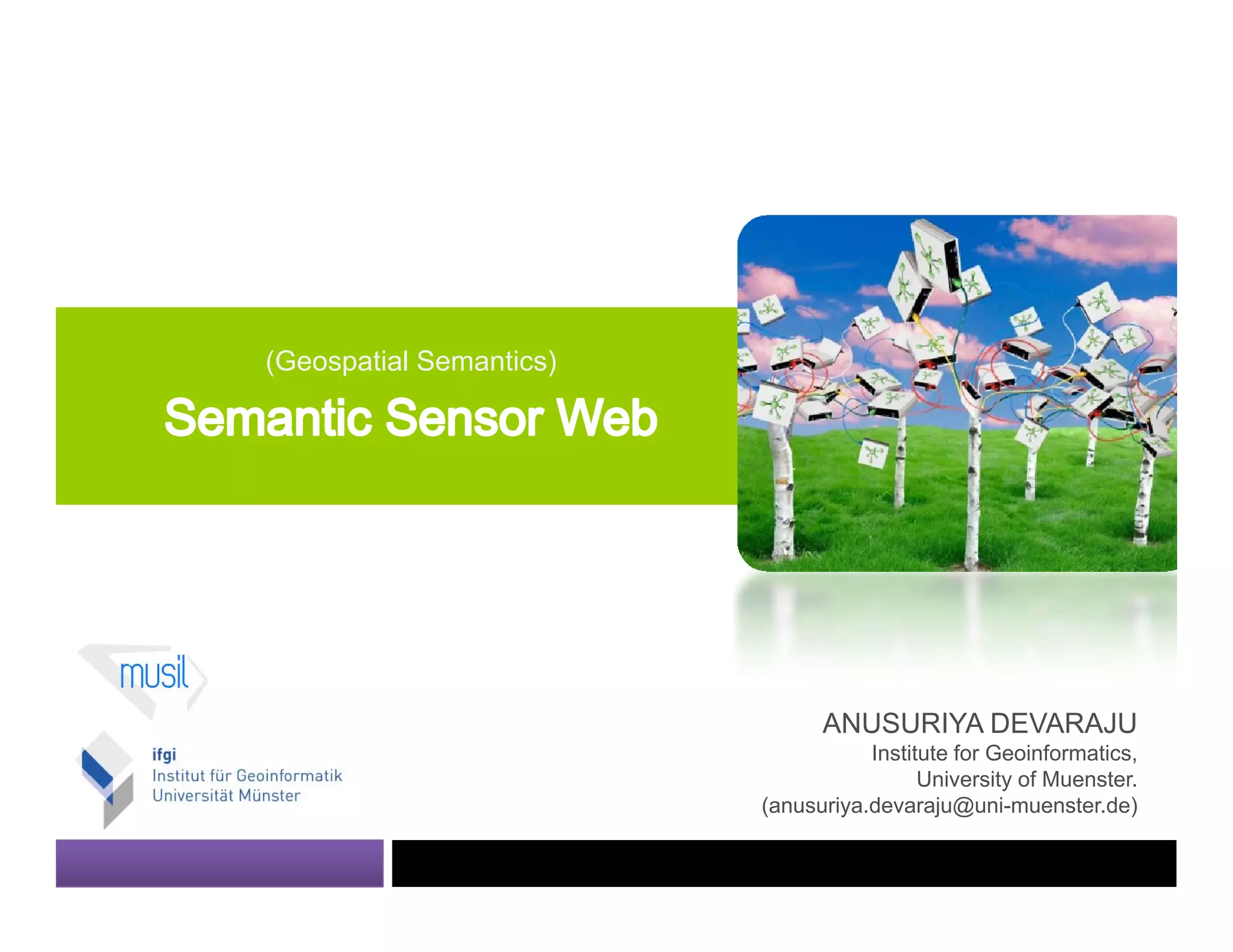 (Geospatial Semantics)

Semantic Sensor Web

musil

ifgi
Institut für Geoinformatik
Universität Münster

ANUSURIYA DEVARAJU
Institute for Geoinformatics,
University of Muenster.
(anusuriya.devaraju@uni-muenster.de)